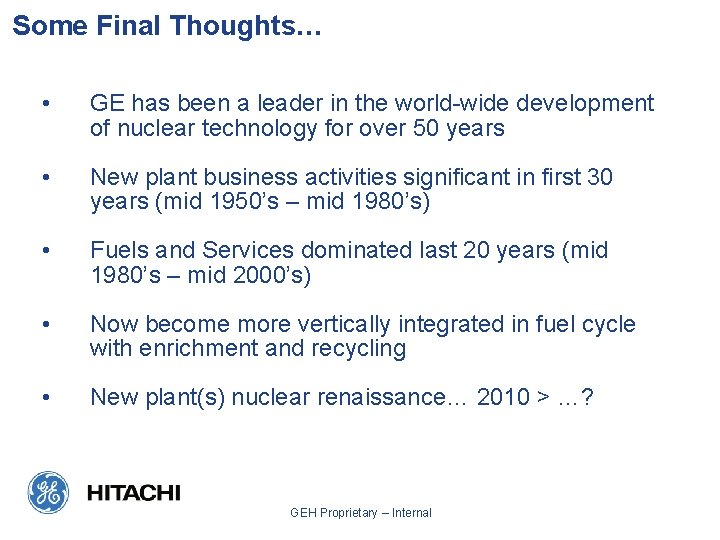 Some Final Thoughts…

• GE has been a leader in the world-wide development of nuclear technology for over 50 years

• New plant business activities significant in first 30 years (mid 1950's – mid 1980's)

• Fuels and Services dominated last 20 years (mid 1980's – mid 2000's)

• Now become more vertically integrated in fuel cycle with enrichment and recycling

• New plant(s) nuclear renaissance… 2010 > …?

GE HITACHI

GEH Proprietary – Internal